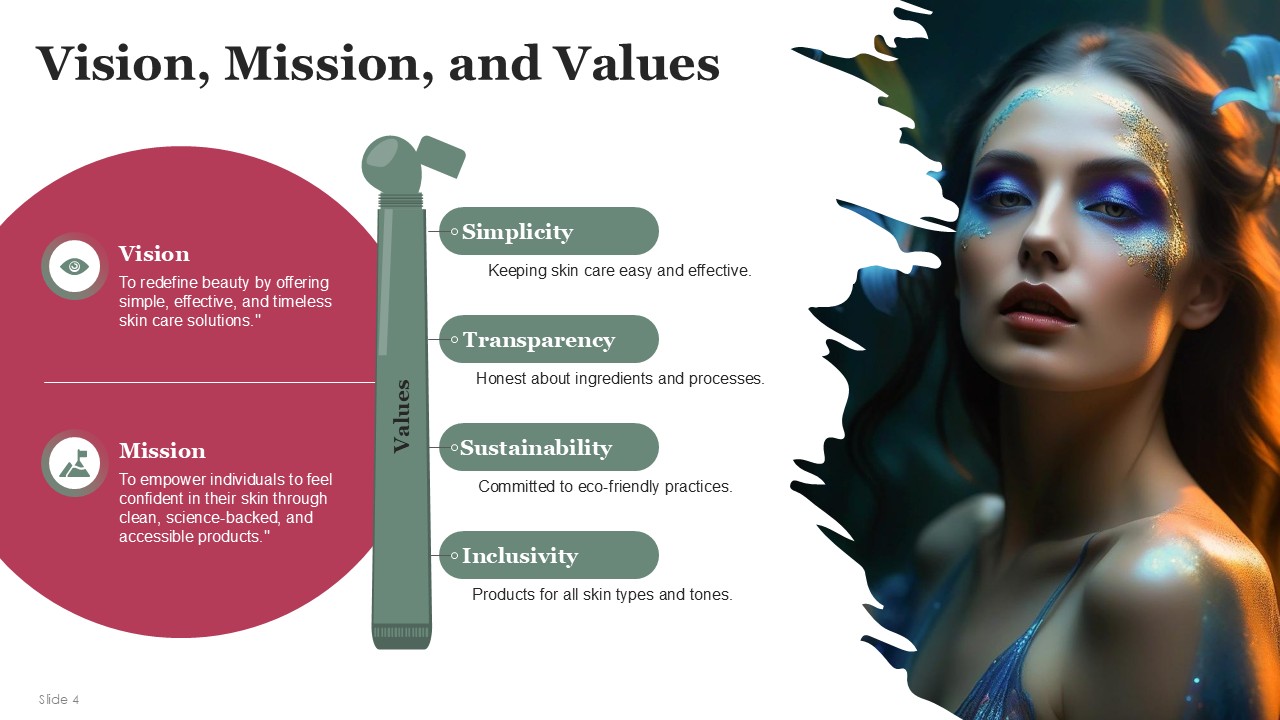 Vision, Mission, and Values

Vision
To redefine beauty by offering simple, effective, and timeless skin care solutions."

Mission
To empower individuals to feel confident in their skin through clean, science-backed, and accessible products."

Values

Simplicity
Keeping skin care easy and effective.

Transparency
Honest about ingredients and processes.

Sustainability
Committed to eco-friendly practices.

Inclusivity
Products for all skin types and tones.

Slide 4